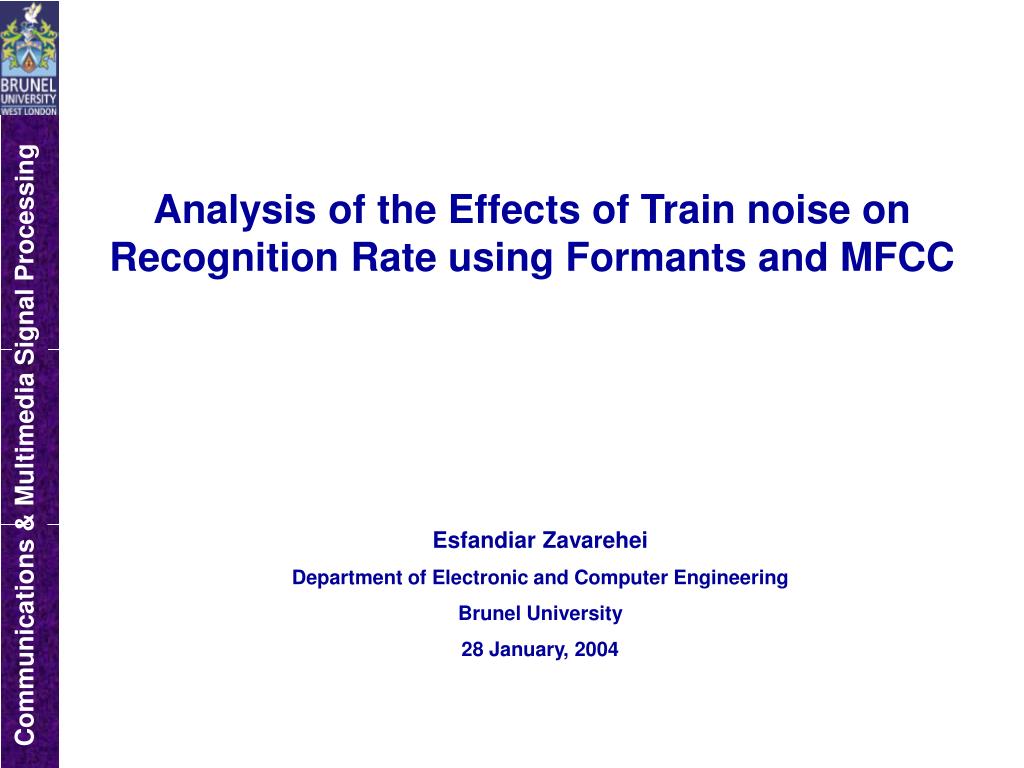 BRUNEL UNIVERSITY WEST LONDON

Communications & Multimedia Signal Processing

Analysis of the Effects of Train noise on Recognition Rate using Formants and MFCC

Esfandiar Zavarehei

Department of Electronic and Computer Engineering

Brunel University

28 January, 2004